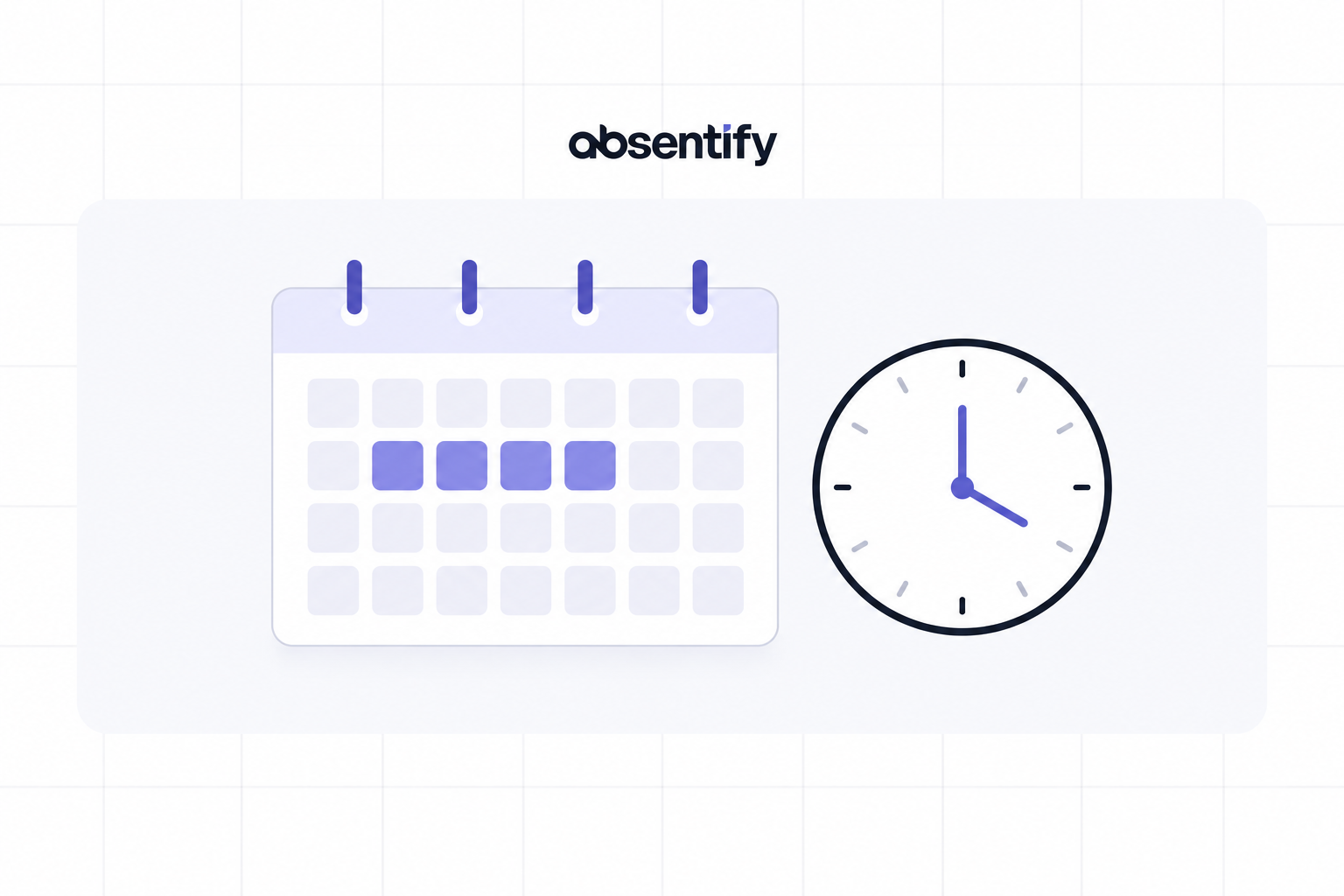 absentify